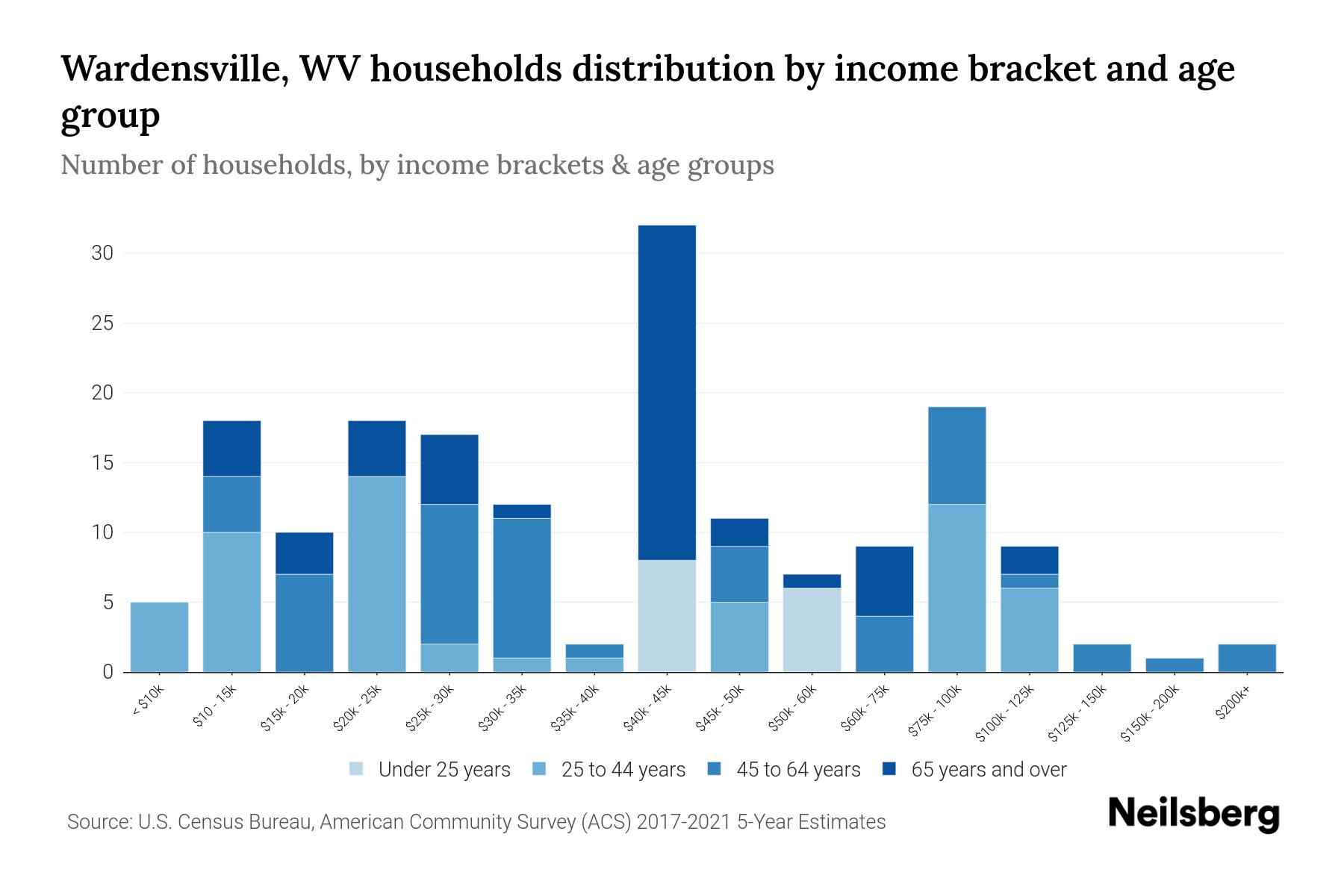 Wardensville, WV households distribution by income bracket and age group

Number of households, by income brackets & age groups

30
25
20
15
10
5
0

< $10k
$10 - 15k
$15k - 20k
$20k - 25k
$25k - 30k
$30k - 35k
$35k - 40k
$40k - 45k
$45k - 50k
$50k - 60k
$60k - 75k
$75k - 100k
$100k - 125k
$125k - 150k
$150k - 200k
$200k+

Under 25 years
25 to 44 years
45 to 64 years
65 years and over

Source: U.S. Census Bureau, American Community Survey (ACS) 2017-2021 5-Year Estimates

Neilsberg